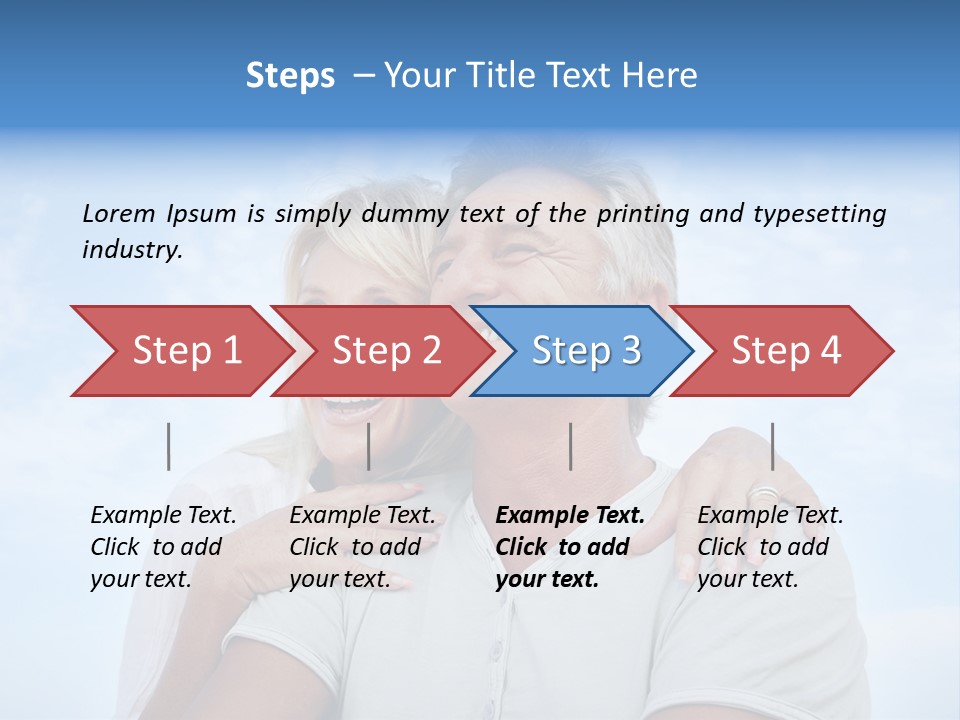 Steps – Your Title Text Here

Lorem Ipsum is simply dummy text of the printing and typesetting industry.

Step 1

Step 2

Step 3

Step 4

Example Text. Click to add your text.

Example Text. Click to add your text.

Example Text. Click to add your text.

Example Text. Click to add your text.